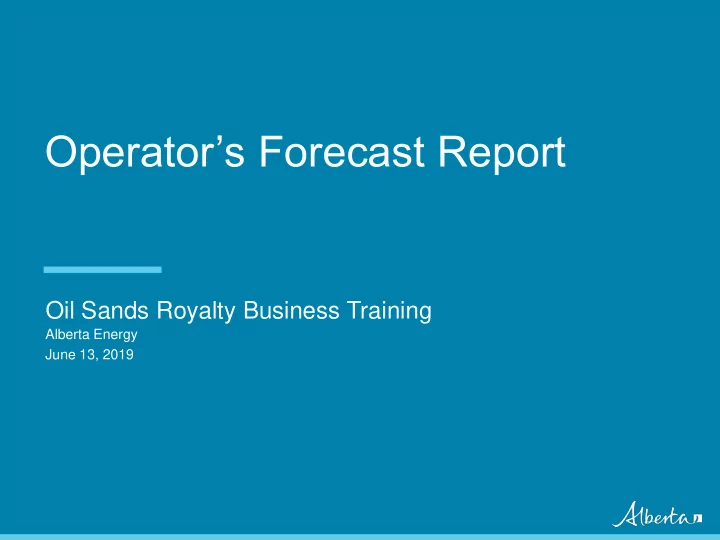 Operator’s Forecast Report

Oil Sands Royalty Business Training
Alberta Energy
June 13, 2019

Alberta